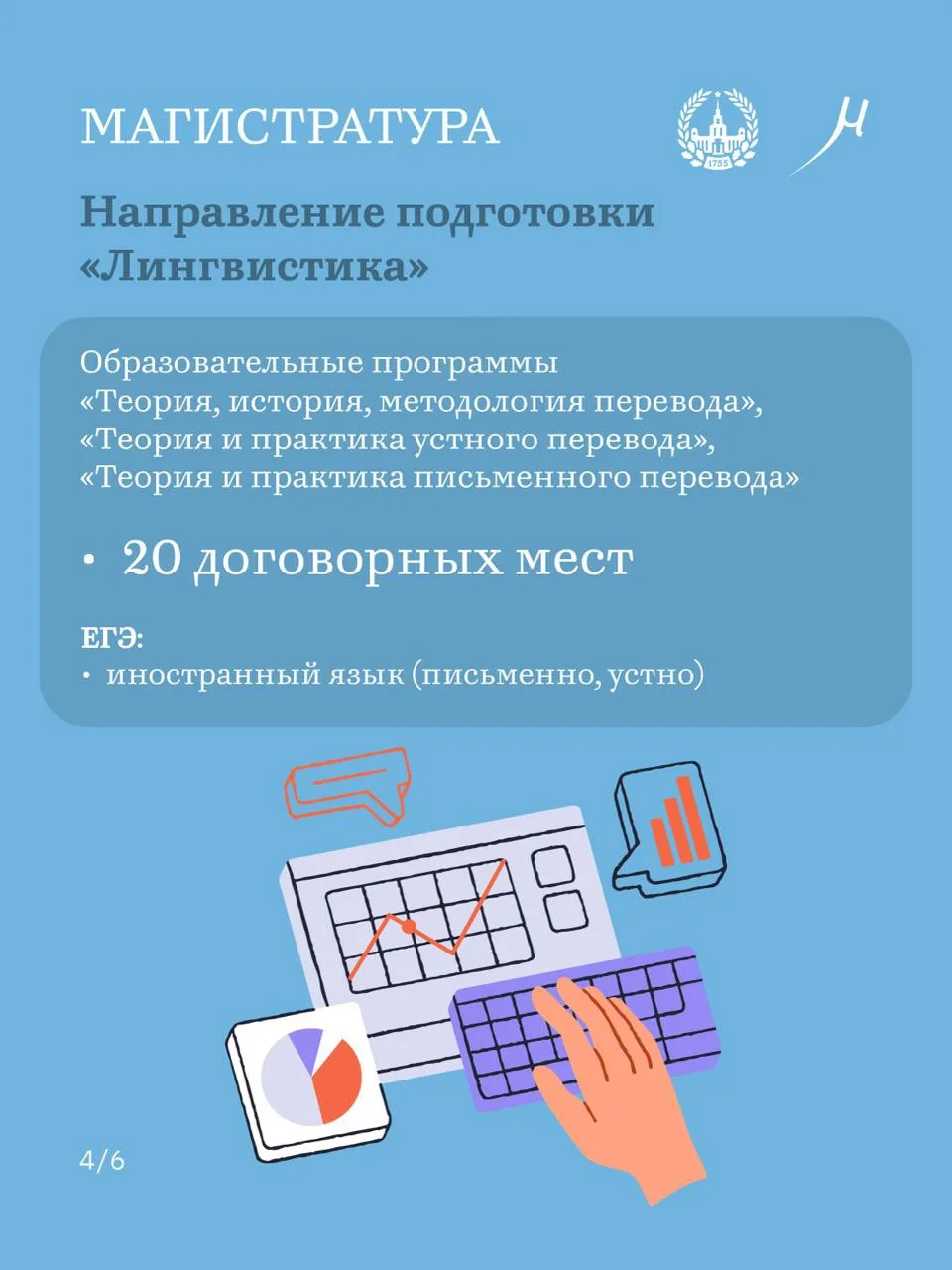 МАГИСТРАТУРА

1755

Направление подготовки «Лингвистика»

Образовательные программы «Теория, история, методология перевода», «Теория и практика устного перевода», «Теория и практика письменного перевода»

• 20 договорных мест

ЕГЭ:
• иностранный язык (письменно, устно)

4/6